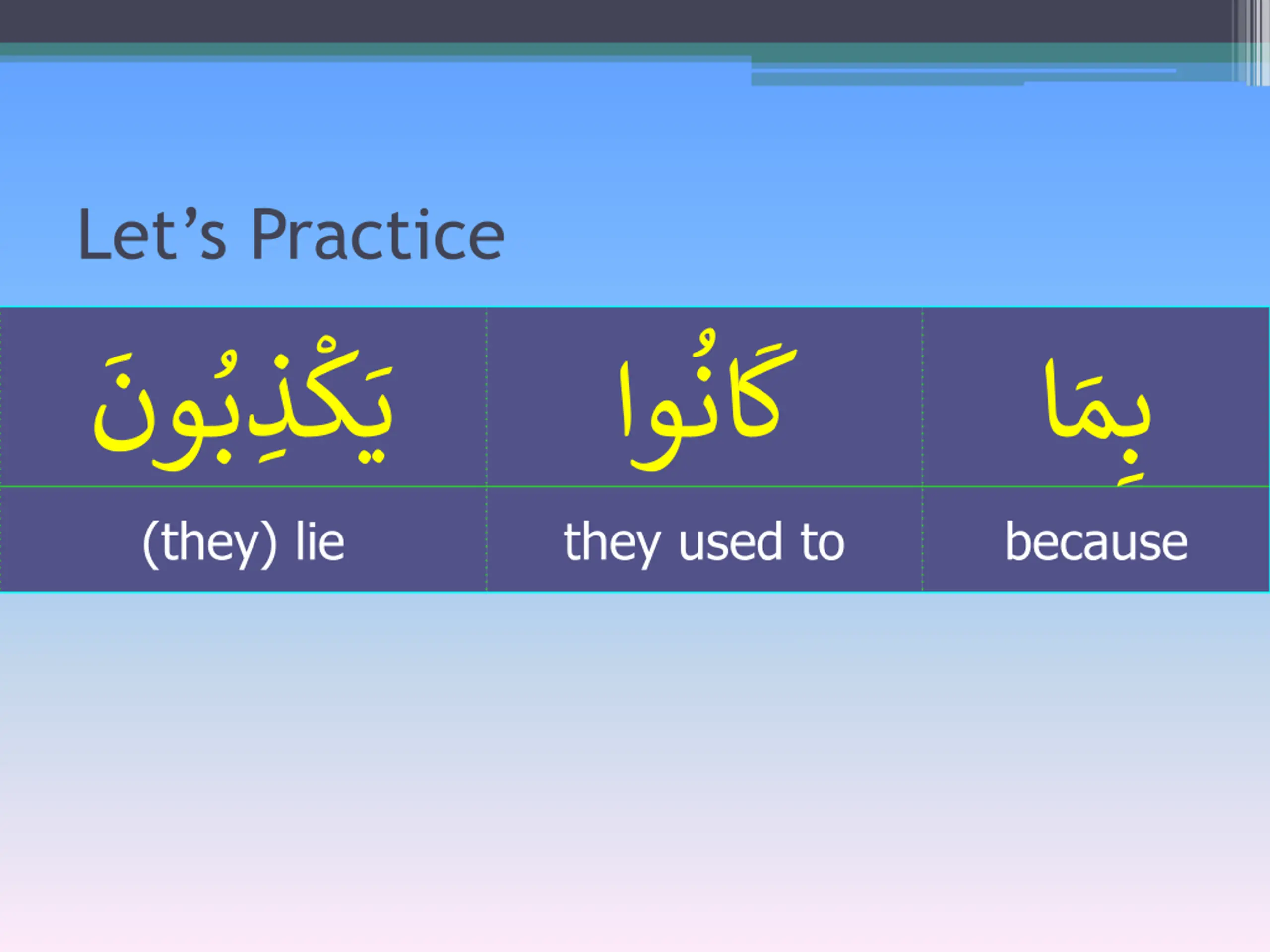 Let’s Practice

| يَكْذِبُونَ | كَانُوا | بِمَا |
|---|---|---|
| (they) lie | they used to | because |